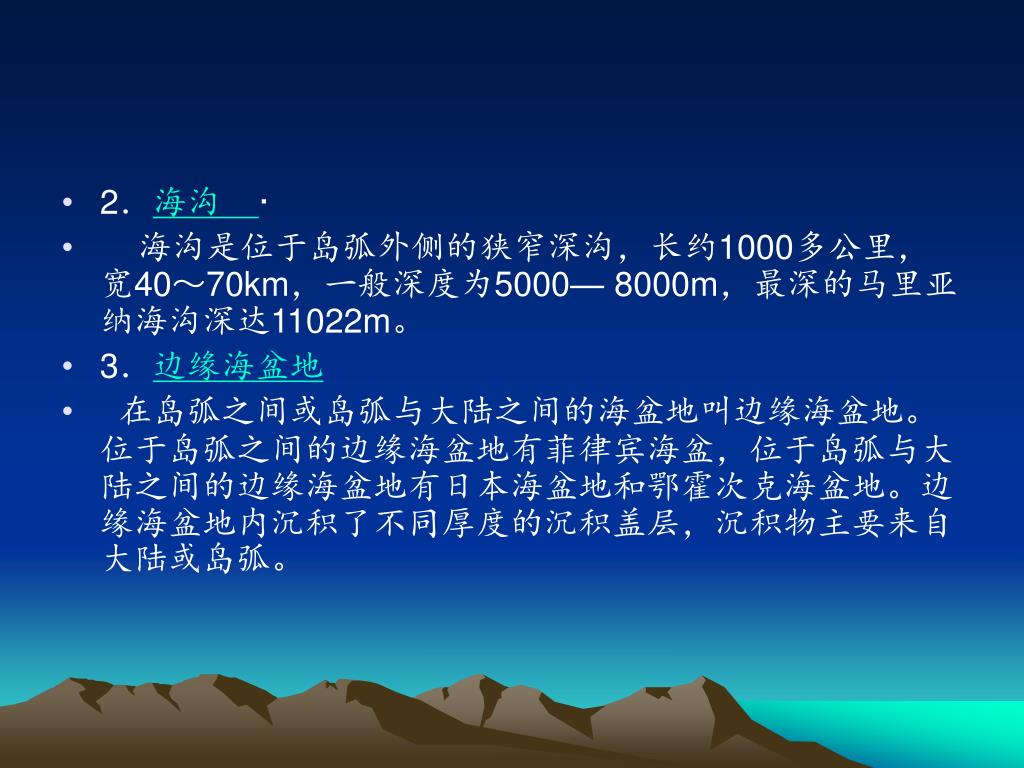 • 2．海沟 ·

• 海沟是位于岛弧外侧的狭窄深沟，长约1000多公里，宽40～70km，一般深度为5000— 8000m，最深的马里亚纳海沟深达11022m。

• 3．边缘海盆地

• 在岛弧之间或岛弧与大陆之间的海盆地叫边缘海盆地。位于岛弧之间的边缘海盆地有菲律宾海盆，位于岛弧与大陆之间的边缘海盆地有日本海盆地和鄂霍次克海盆地。边缘海盆地内沉积了不同厚度的沉积盖层，沉积物主要来自大陆或岛弧。